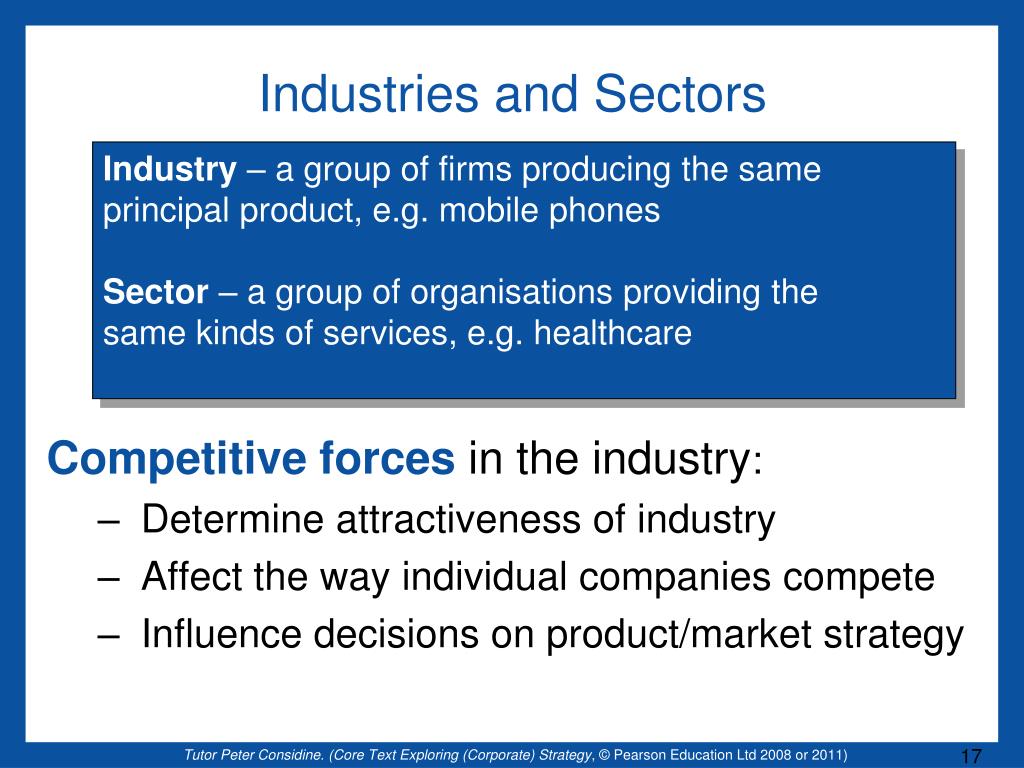 Industries and Sectors

Industry – a group of firms producing the same principal product, e.g. mobile phones

Sector – a group of organisations providing the same kinds of services, e.g. healthcare

Competitive forces in the industry:

– Determine attractiveness of industry
– Affect the way individual companies compete
– Influence decisions on product/market strategy

Tutor Peter Considine. (Core Text Exploring (Corporate) Strategy, © Pearson Education Ltd 2008 or 2011)

17